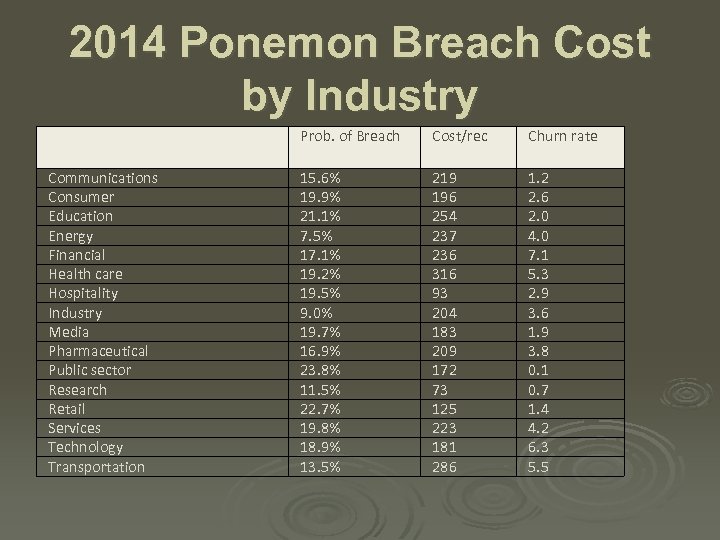 2014 Ponemon Breach Cost by Industry

| | Prob. of Breach | Cost/rec | Churn rate |
|---|---|---|---|
| Communications | 15.6% | 219 | 1.2 |
| Consumer | 19.9% | 196 | 2.6 |
| Education | 21.1% | 254 | 2.0 |
| Energy | 7.5% | 237 | 4.0 |
| Financial | 17.1% | 236 | 7.1 |
| Health care | 19.2% | 316 | 5.3 |
| Hospitality | 19.5% | 93 | 2.9 |
| Industry | 9.0% | 204 | 3.6 |
| Media | 19.7% | 183 | 1.9 |
| Pharmaceutical | 16.9% | 209 | 3.8 |
| Public sector | 23.8% | 172 | 0.1 |
| Research | 11.5% | 73 | 0.7 |
| Retail | 22.7% | 125 | 1.4 |
| Services | 19.8% | 223 | 4.2 |
| Technology | 18.9% | 181 | 6.3 |
| Transportation | 13.5% | 286 | 5.5 |